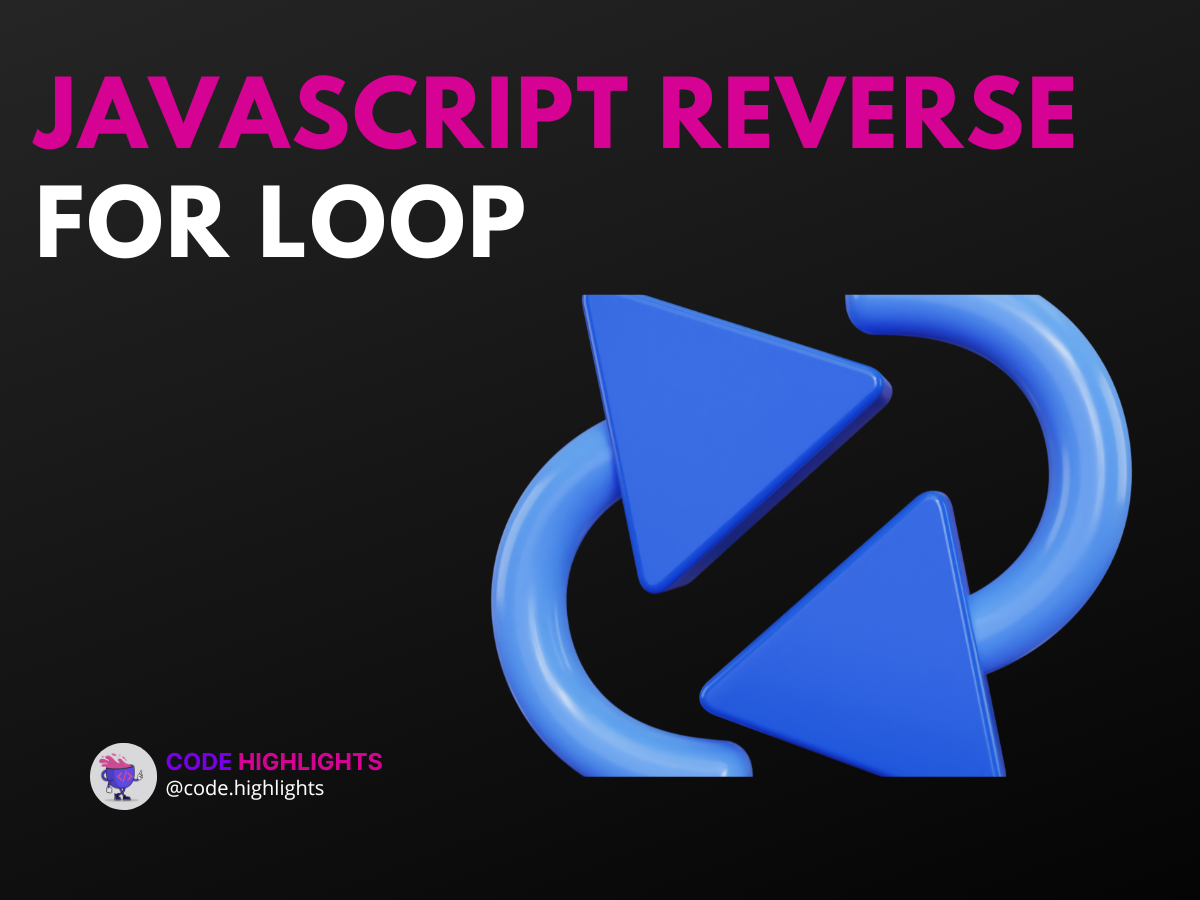 JAVASCRIPT REVERSE
FOR LOOP

CODE HIGHLIGHTS
@code.highlights